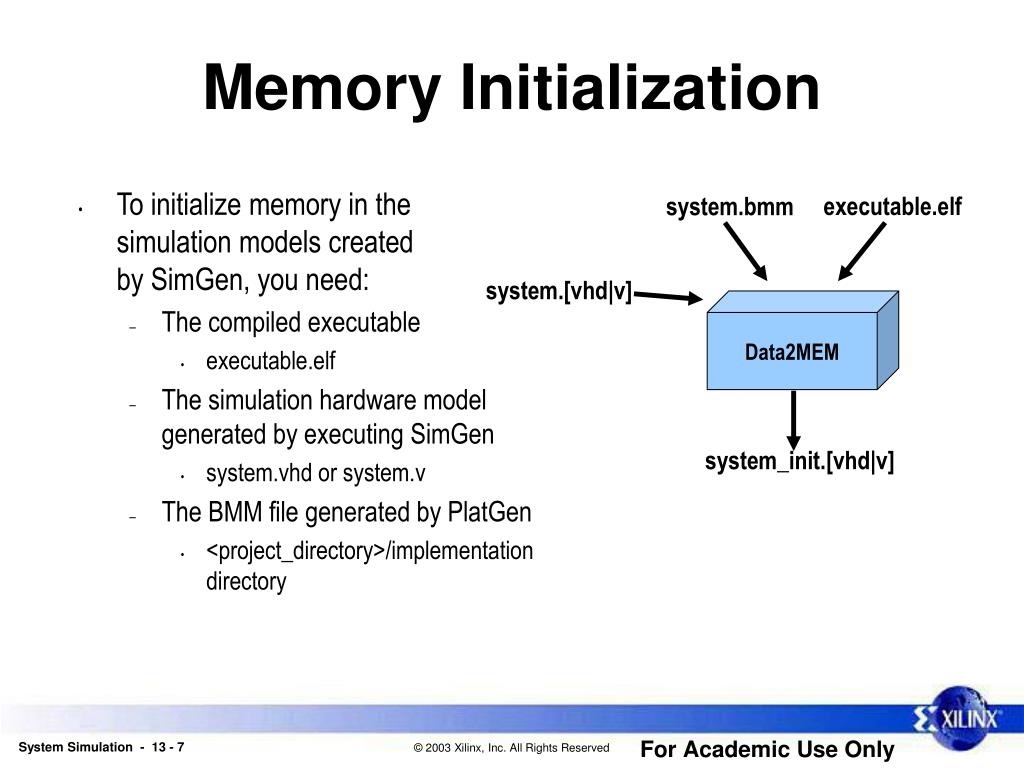 Memory Initialization

• To initialize memory in the simulation models created by SimGen, you need:
– The compiled executable
• executable.elf
– The simulation hardware model generated by executing SimGen
• system.vhd or system.v
– The BMM file generated by PlatGen
• <project_directory>/implementation directory

system.bmm
executable.elf
system.[vhd|v]
Data2MEM
system_init.[vhd|v]

XILINX

System Simulation - 13 - 7
© 2003 Xilinx, Inc. All Rights Reserved
For Academic Use Only